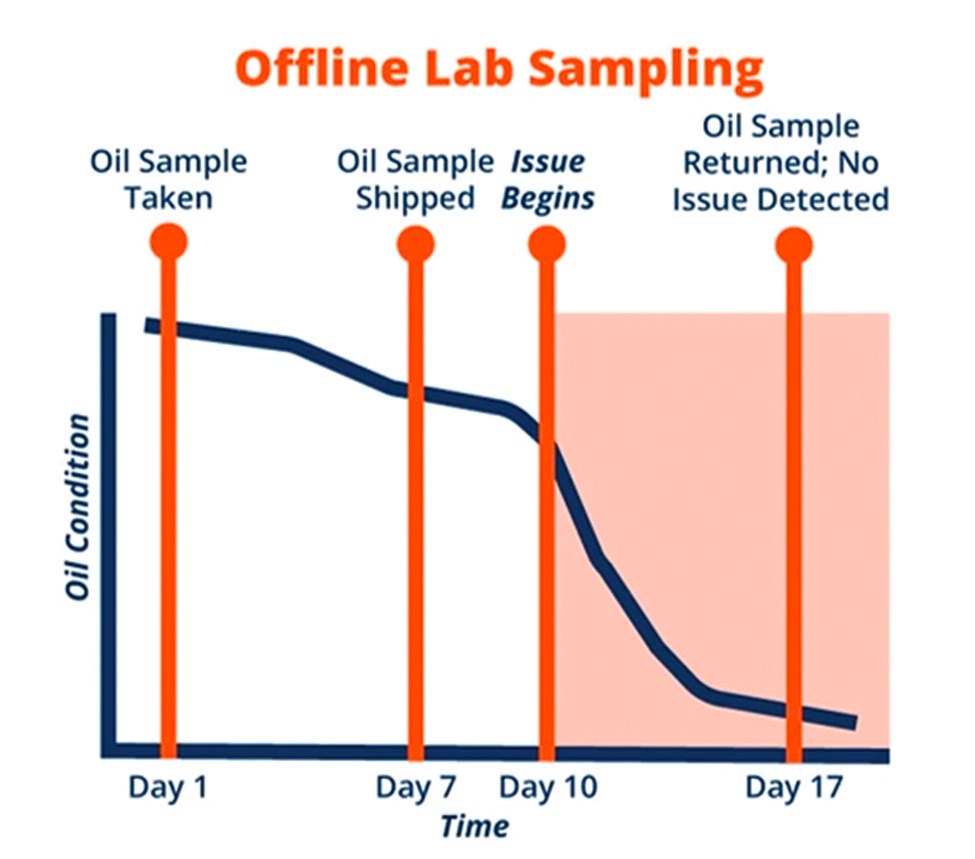 Offline Lab Sampling

Oil Sample Taken

Oil Sample Shipped

Issue Begins

Oil Sample Returned; No Issue Detected

Oil Condition

Day 1

Day 7

Day 10

Day 17

Time